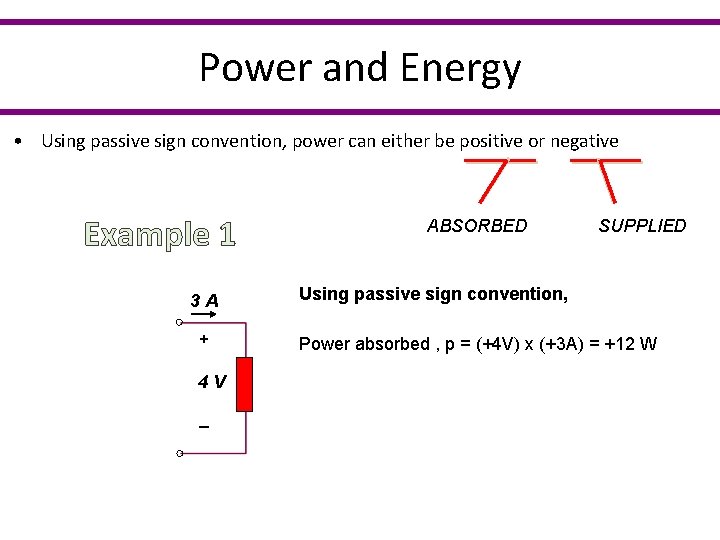 Power and Energy

• Using passive sign convention, power can either be positive or negative

ABSORBED SUPPLIED

Example 1

3 A

+

4 V

–

Using passive sign convention,

Power absorbed , p = (+4V) x (+3A) = +12 W